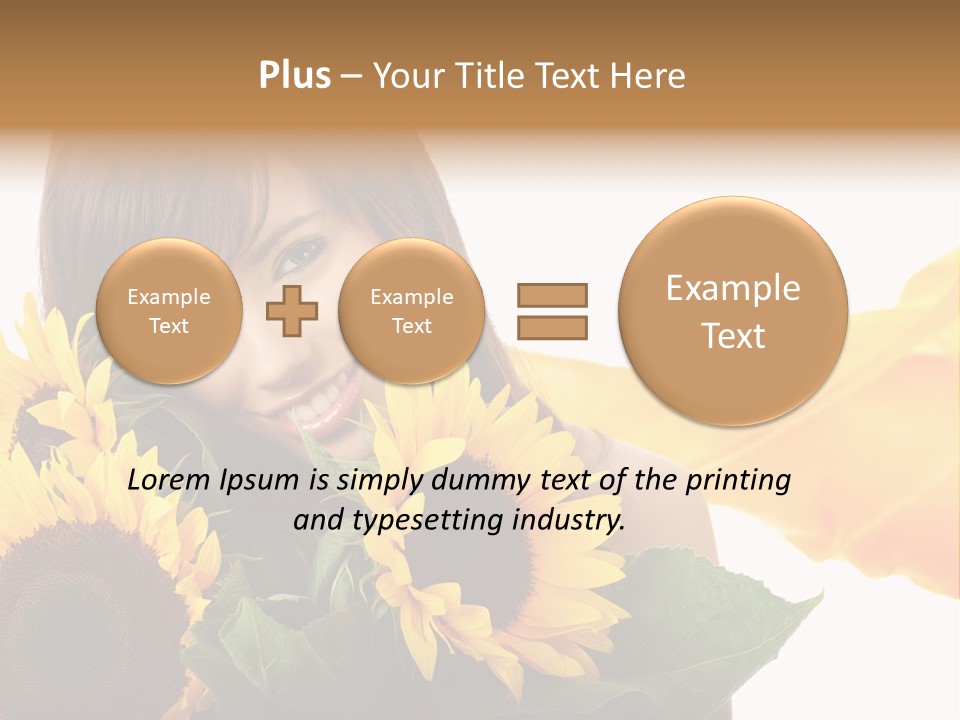 Plus – Your Title Text Here

Example Text

Example Text

Example Text

Lorem Ipsum is simply dummy text of the printing and typesetting industry.